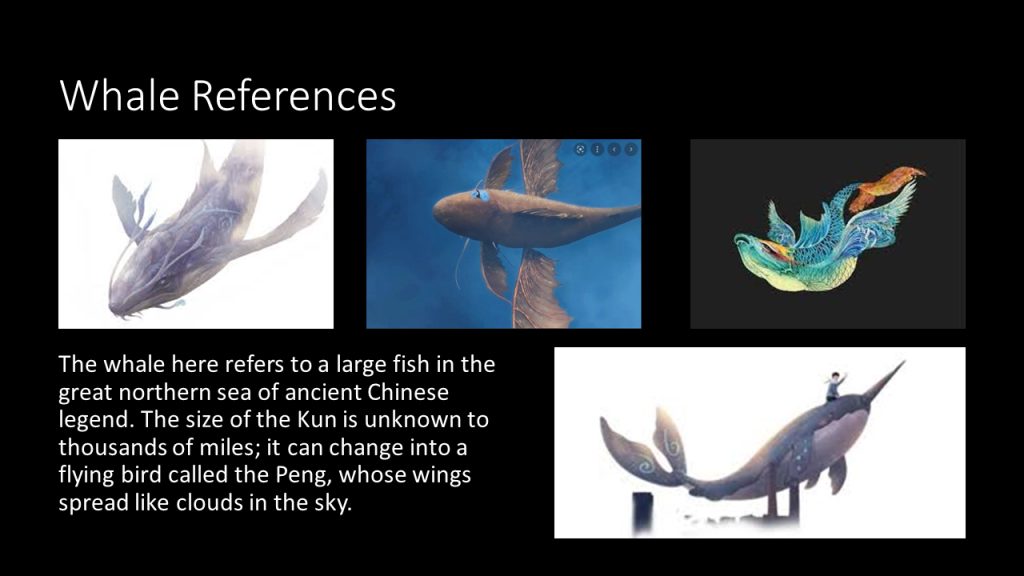 Whale References

The whale here refers to a large fish in the great northern sea of ancient Chinese legend. The size of the Kun is unknown to thousands of miles; it can change into a flying bird called the Peng, whose wings spread like clouds in the sky.